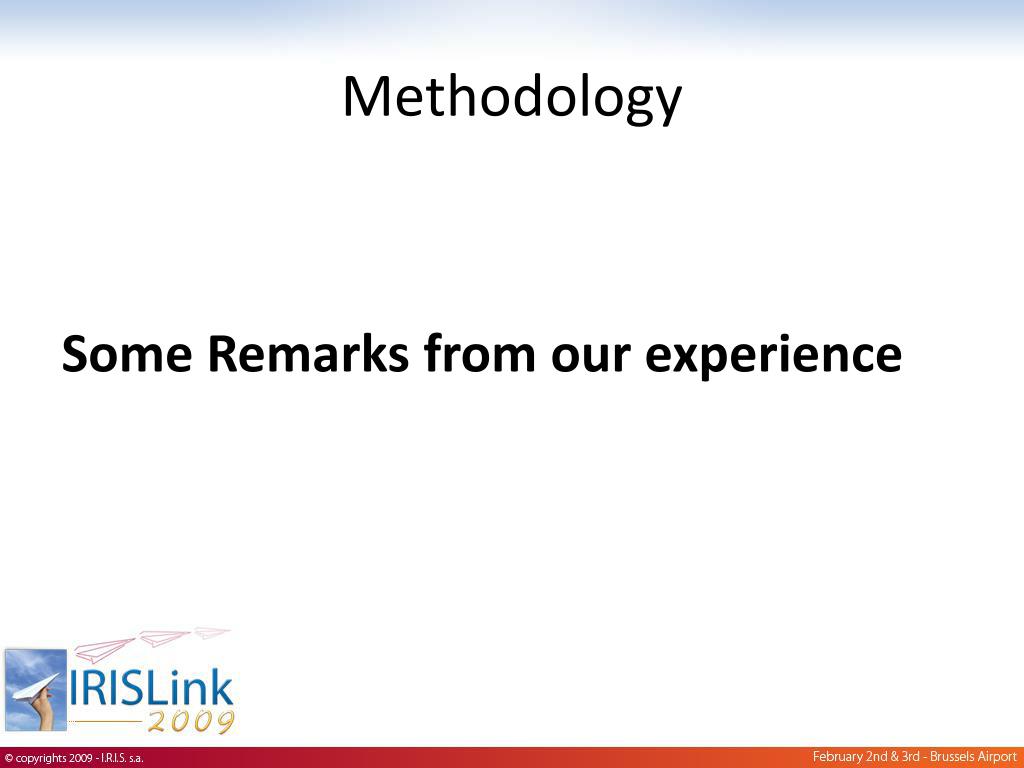 Methodology

Some Remarks from our experience

IRISLink 2009

© copyrights 2009 - I.R.I.S. s.a.

February 2nd & 3rd - Brussels Airport